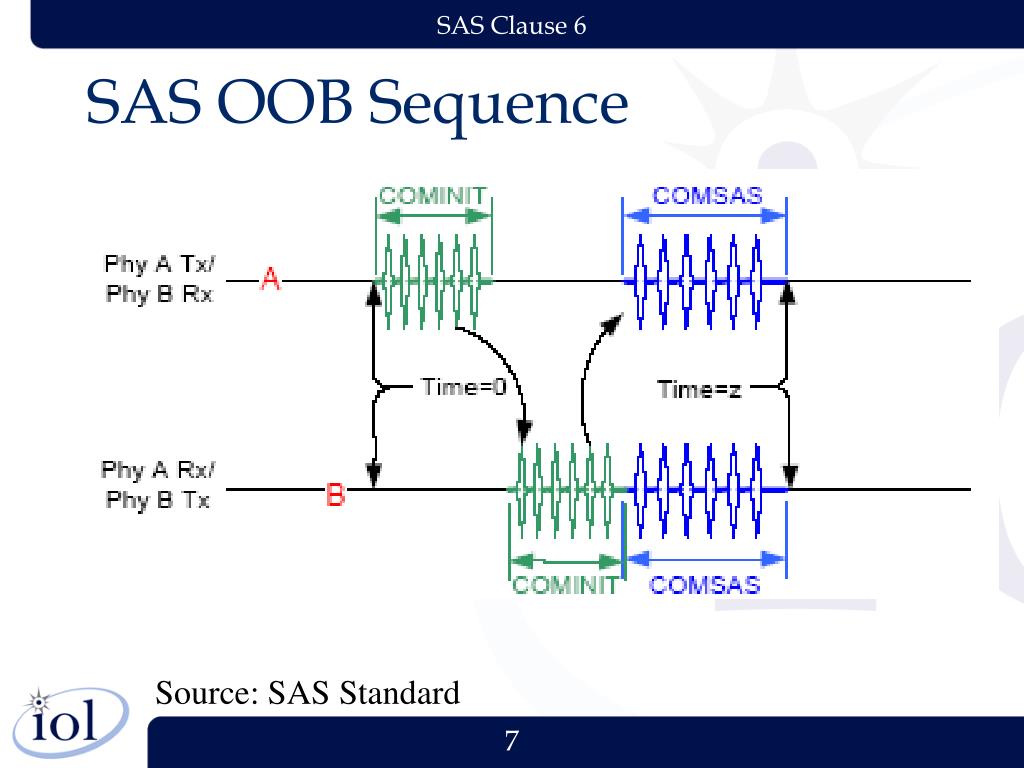 SAS Clause 6

SAS OOB Sequence

COMINIT

COMSAS

Phy A Tx/
Phy B Rx

A

Time=0

Time=z

Phy A Rx/
Phy B Tx

B

COMINIT

COMSAS

Source: SAS Standard

iol

7